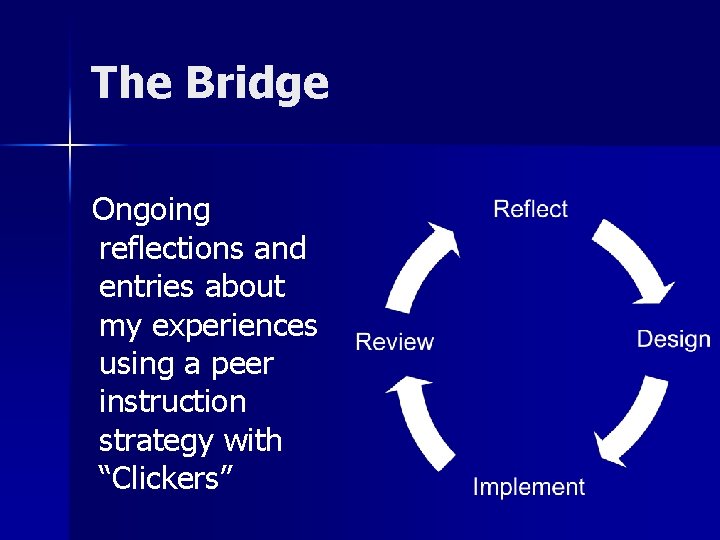 The Bridge

Ongoing reflections and entries about my experiences using a peer instruction strategy with “Clickers”

Reflect

Design

Implement

Review